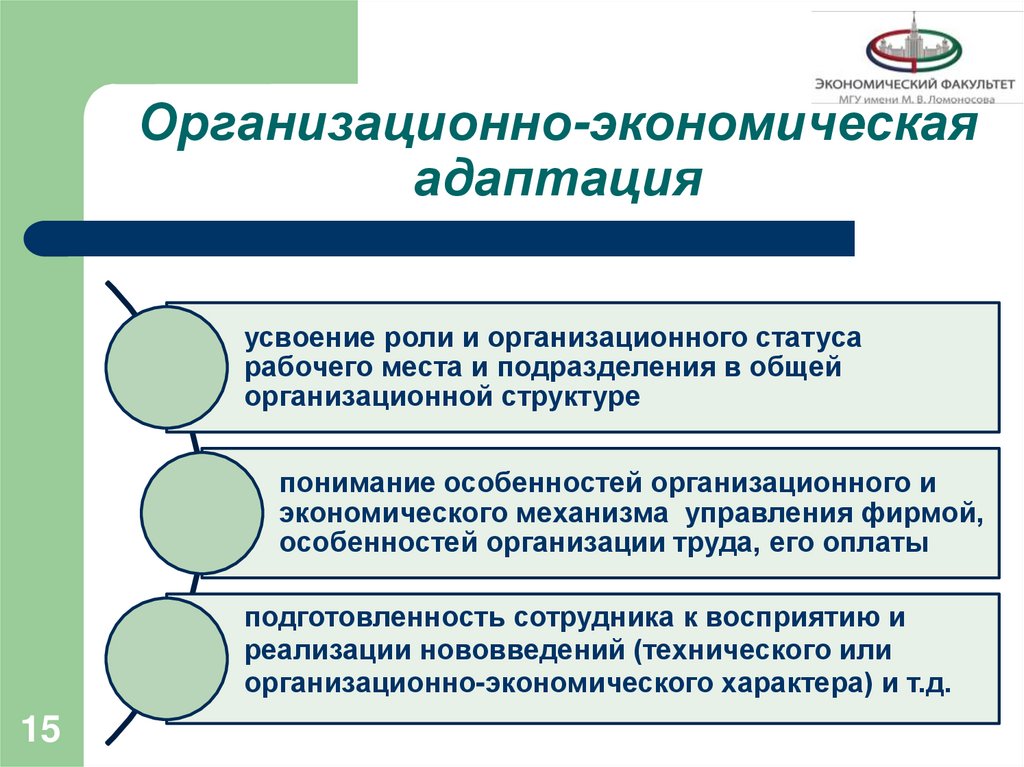 ЭКОНОМИЧЕСКИЙ ФАКУЛЬТЕТ
МГУ имени М. В. Ломоносова

Организационно-экономическая адаптация

усвоение роли и организационного статуса рабочего места и подразделения в общей организационной структуре

понимание особенностей организационного и экономического механизма управления фирмой, особенностей организации труда, его оплаты

подготовленность сотрудника к восприятию и реализации нововведений (технического или организационно-экономического характера) и т.д.

15